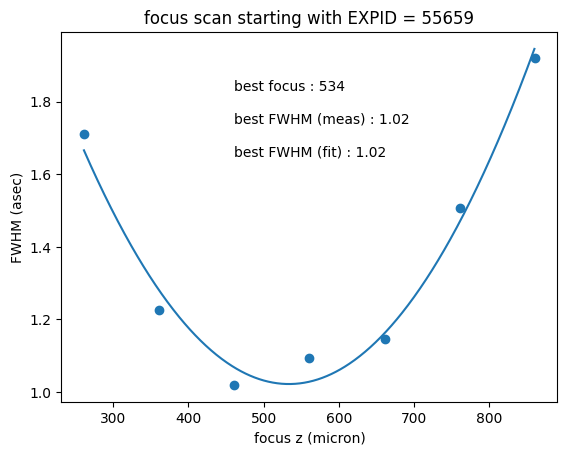 focus scan starting with EXPID = 55659

best focus : 534

best FWHM (meas) : 1.02

best FWHM (fit) : 1.02

FWHM (asec)

1.8
1.6
1.4
1.2
1.0

300 400 500 600 700 800

focus z (micron)